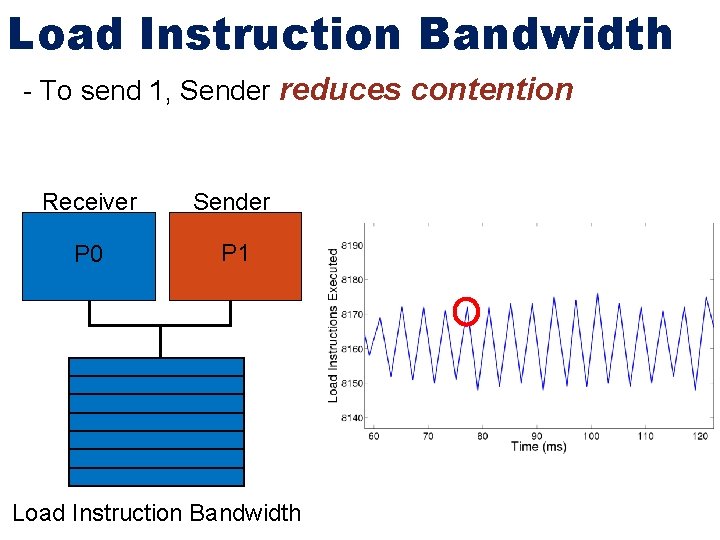 Load Instruction Bandwidth

- To send 1, Sender reduces contention

Receiver

Sender

P0

P1

Load Instruction Bandwidth

Load Instructions Executed

8190

8180

8170

8160

8150

8140

60

70

80

90

100

110

120

Time (ms)